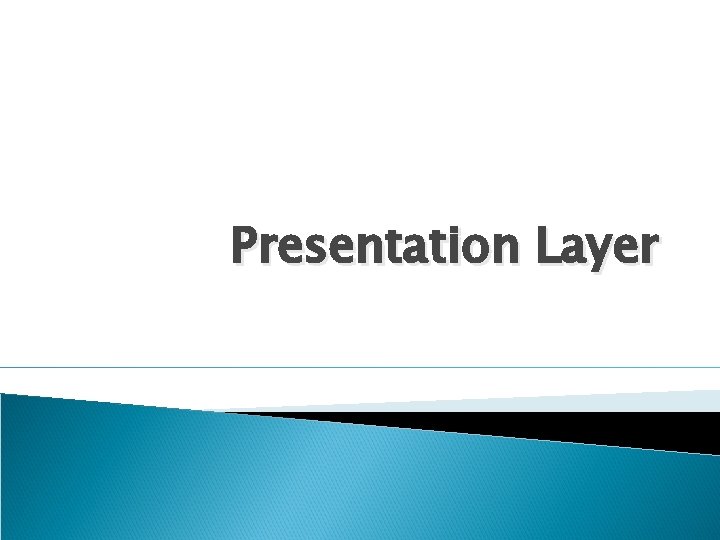 Presentation Layer